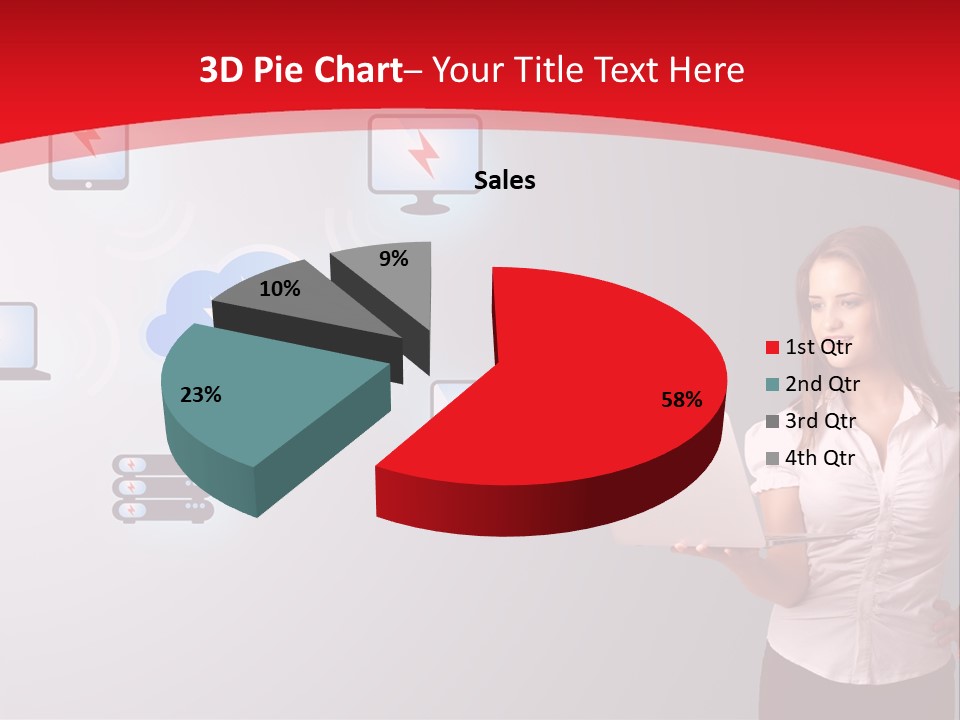 3D Pie Chart– Your Title Text Here

Sales

9%

10%

23%

58%

1st Qtr
2nd Qtr
3rd Qtr
4th Qtr